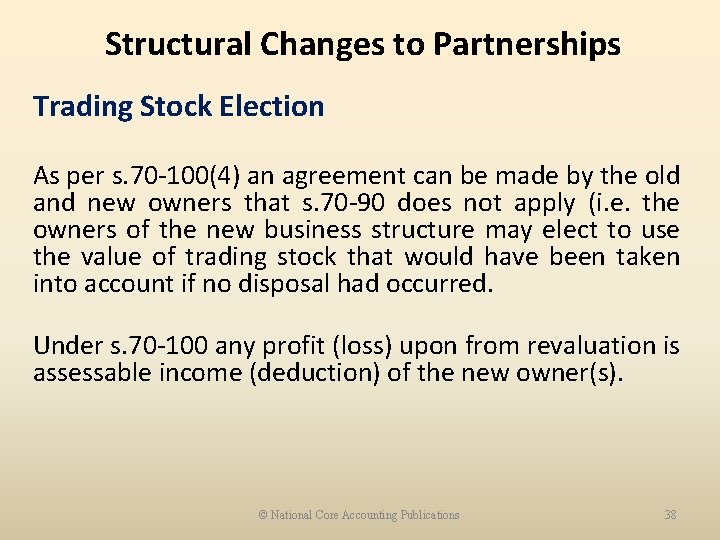 Structural Changes to Partnerships

Trading Stock Election

As per s.70-100(4) an agreement can be made by the old and new owners that s.70-90 does not apply (i.e. the owners of the new business structure may elect to use the value of trading stock that would have been taken into account if no disposal had occurred.

Under s.70-100 any profit (loss) upon from revaluation is assessable income (deduction) of the new owner(s).

© National Core Accounting Publications

38